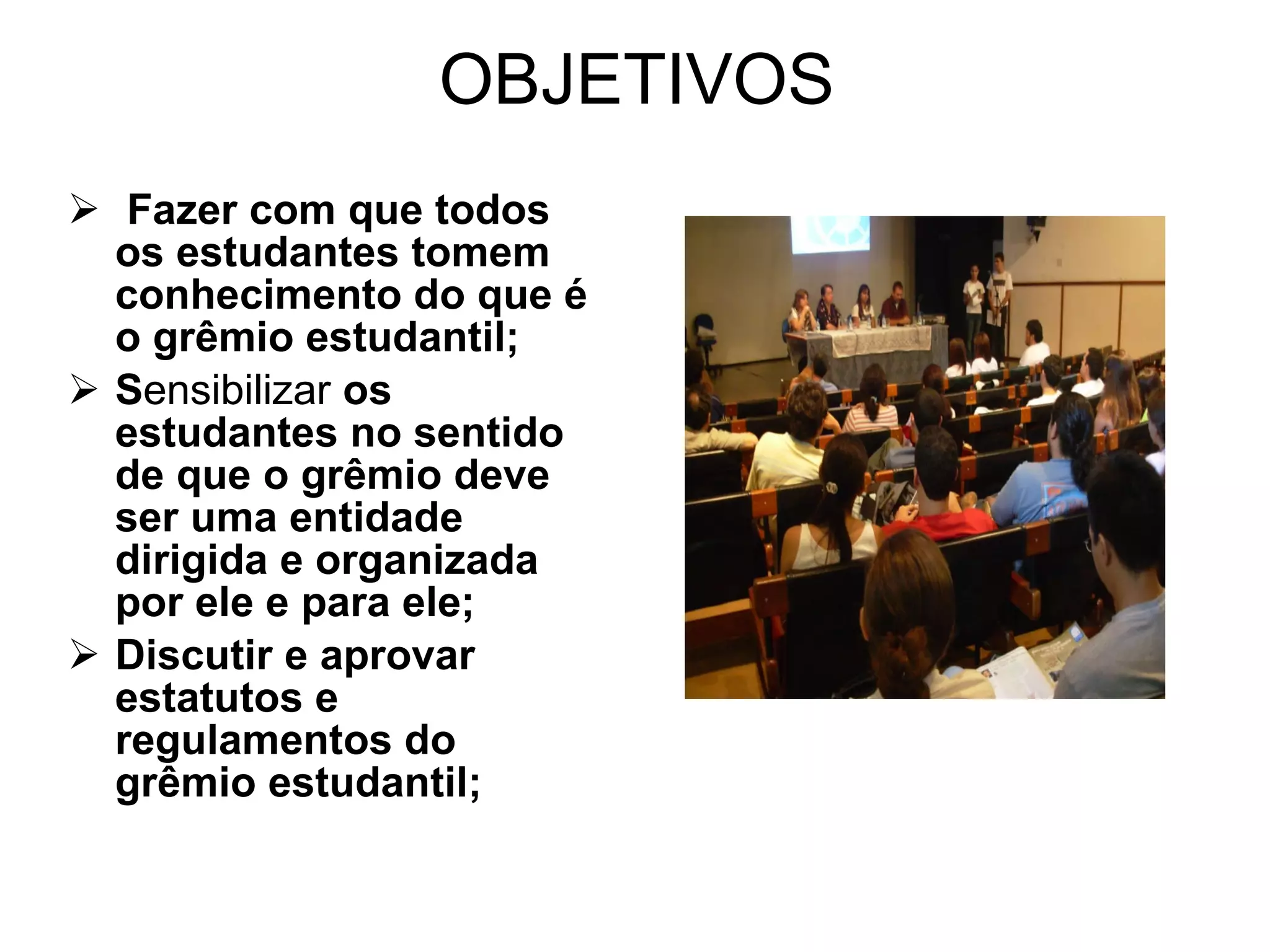 OBJETIVOS

➢ Fazer com que todos os estudantes tomem conhecimento do que é o grêmio estudantil;

➢ Sensibilizar os estudantes no sentido de que o grêmio deve ser uma entidade dirigida e organizada por ele e para ele;

➢ Discutir e aprovar estatutos e regulamentos do grêmio estudantil;